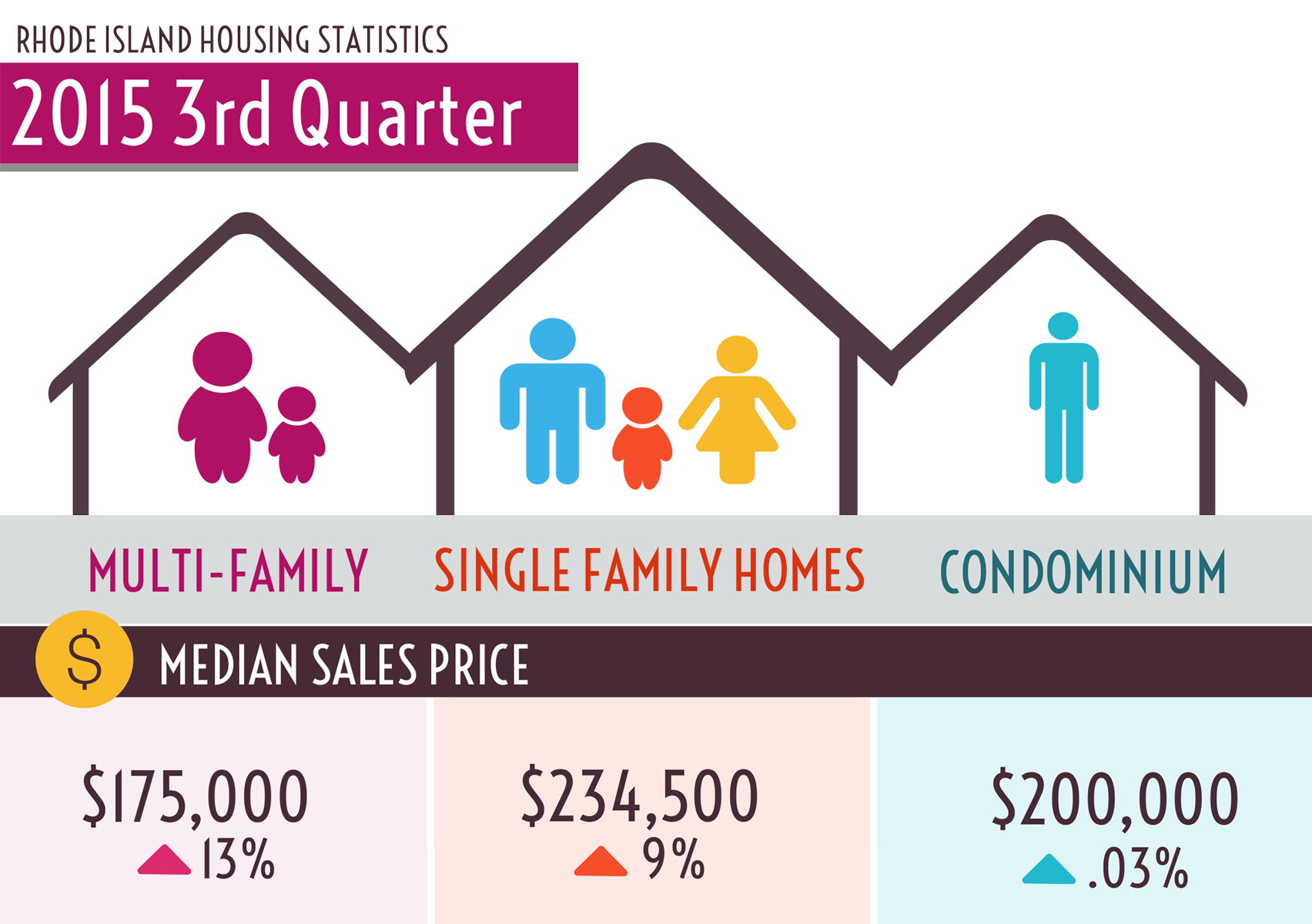 RHODE ISLAND HOUSING STATISTICS

2015 3rd Quarter

MULTI-FAMILY

SINGLE FAMILY HOMES

CONDOMINIUM

$ MEDIAN SALES PRICE

$175,000
13%

$234,500
9%

$200,000
.03%